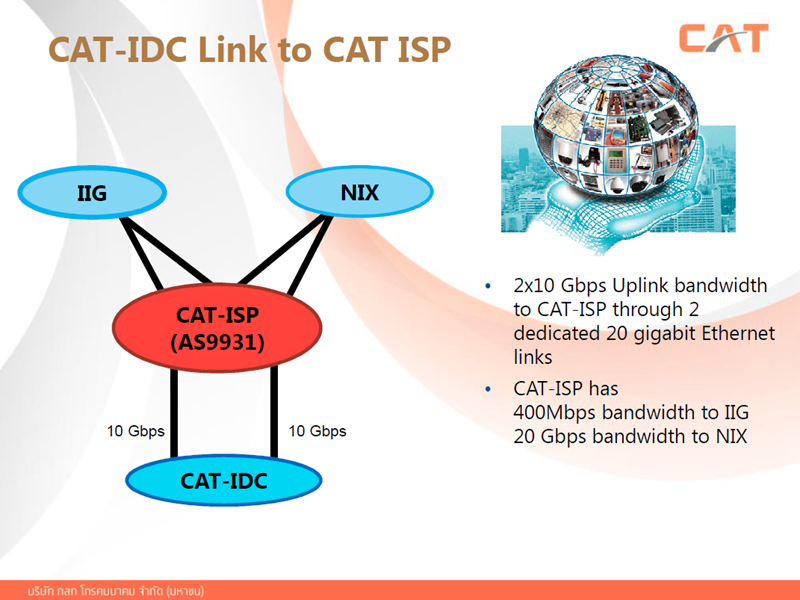 CAT-IDC Link to CAT ISP

CAT

IIG

NIX

CAT-ISP
(AS9931)

10 Gbps

10 Gbps

CAT-IDC

• 2x10 Gbps Uplink bandwidth to CAT-ISP through 2 dedicated 20 gigabit Ethernet links

• CAT-ISP has 400Mbps bandwidth to IIG 20 Gbps bandwidth to NIX

บริษัท กสท โทรคมนาคม จำกัด (มหาชน)